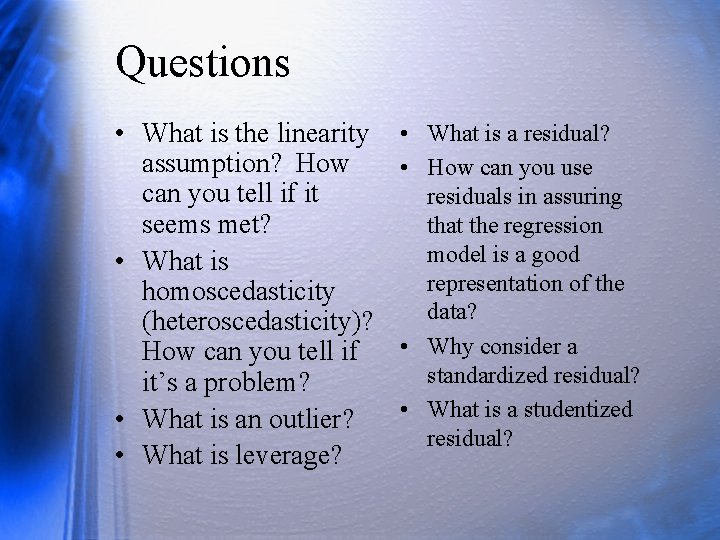 Questions

• What is the linearity assumption? How can you tell if it seems met?
• What is homoscedasticity (heteroscedasticity)? How can you tell if it's a problem?
• What is an outlier?
• What is leverage?

• What is a residual?
• How can you use residuals in assuring that the regression model is a good representation of the data?
• Why consider a standardized residual?
• What is a studentized residual?